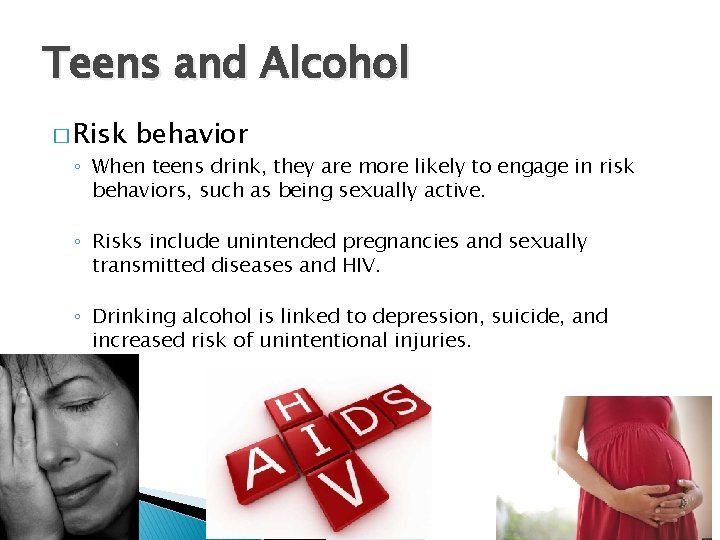 Teens and Alcohol

□ Risk behavior

◦ When teens drink, they are more likely to engage in risk behaviors, such as being sexually active.

◦ Risks include unintended pregnancies and sexually transmitted diseases and HIV.

◦ Drinking alcohol is linked to depression, suicide, and increased risk of unintentional injuries.

HIV
AIDS